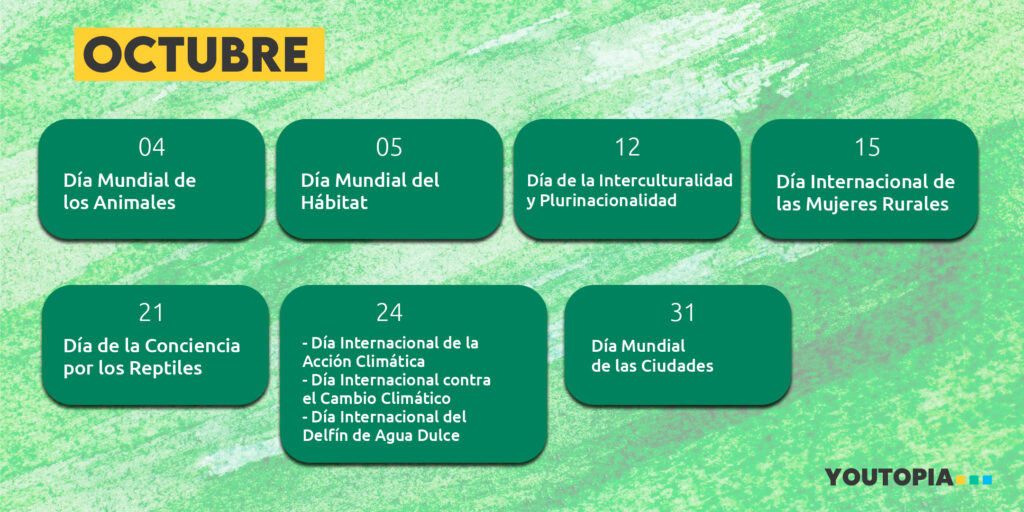 OCTUBRE

04
Día Mundial de los Animales

05
Día Mundial del Hábitat

12
Día de la Interculturalidad y Plurinacionalidad

15
Día Internacional de las Mujeres Rurales

21
Día de la Conciencia por los Reptiles

24
- Día Internacional de la Acción Climática
- Día Internacional contra el Cambio Climático
- Día Internacional del Delfín de Agua Dulce

31
Día Mundial de las Ciudades

YOUTOPIA